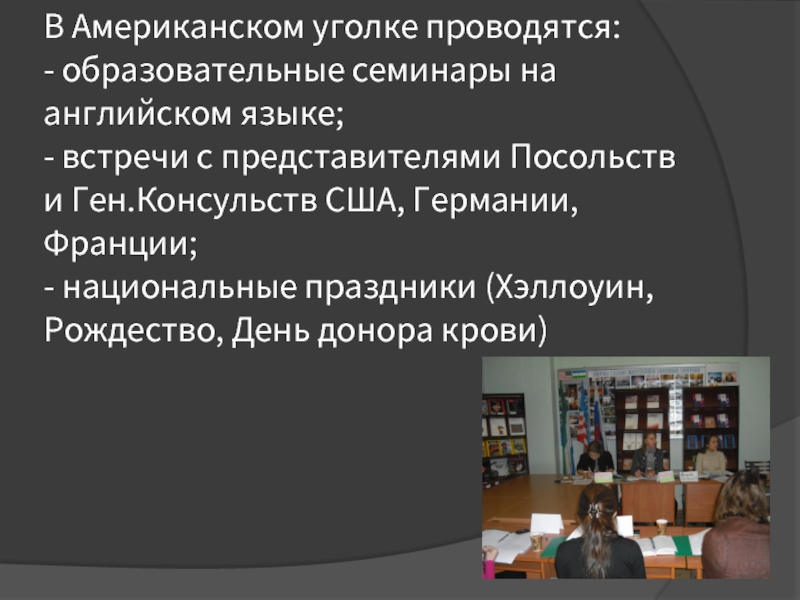 В Американском уголке проводятся:
- образовательные семинары на английском языке;
- встречи с представителями Посольств и Ген.Консульств США, Германии, Франции;
- национальные праздники (Хэллоуин, Рождество, День донора крови)